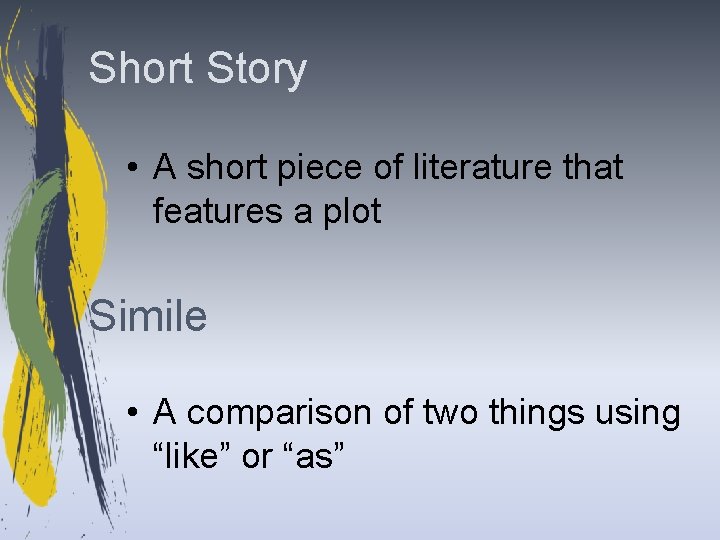 Short Story

• A short piece of literature that features a plot

Simile

• A comparison of two things using “like” or “as”